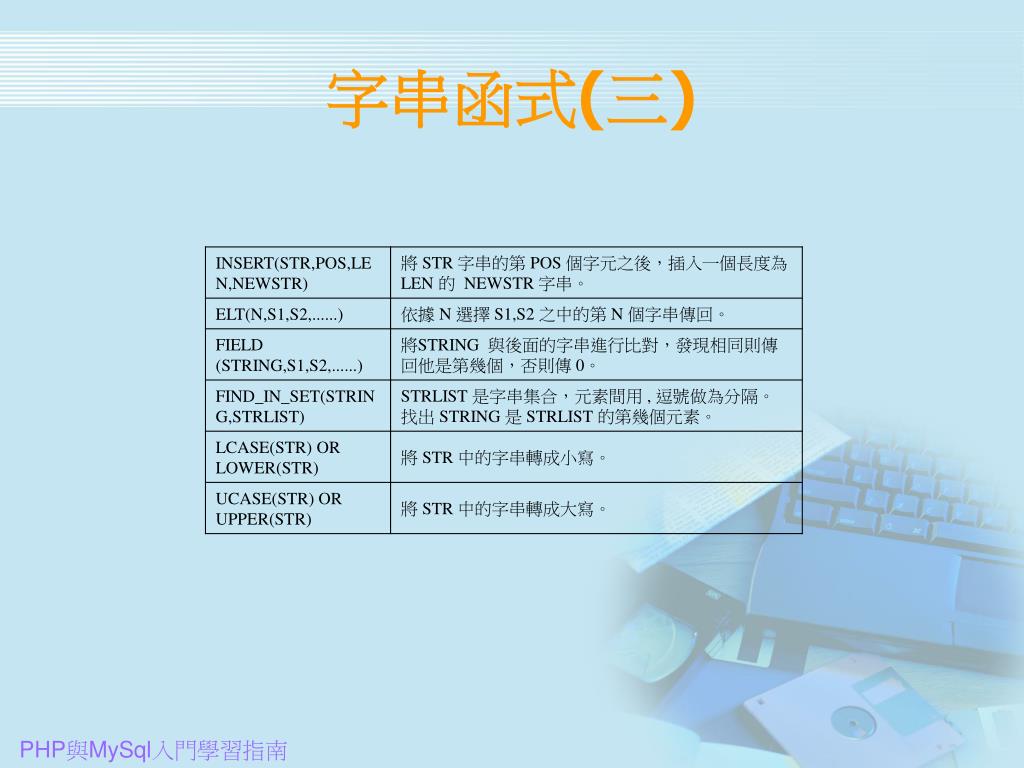 字串函式(三)

| INSERT(STR,POS,LEN,NEWSTR) | 將 STR 字串的第 POS 個字元之後，插入一個長度為 LEN 的 NEWSTR 字串。 |
|---|---|
| ELT(N,S1,S2,......) | 依據 N 選擇 S1,S2 之中的第 N 個字串傳回。 |
| FIELD (STRING,S1,S2,......) | 將STRING 與後面的字串進行比對，發現相同則傳回他是第幾個，否則傳 0。 |
| FIND_IN_SET(STRING,STRLIST) | STRLIST 是字串集合，元素間用 , 逗號做為分隔。找出 STRING 是 STRLIST 的第幾個元素。 |
| LCASE(STR) OR LOWER(STR) | 將 STR 中的字串轉成小寫。 |
| UCASE(STR) OR UPPER(STR) | 將 STR 中的字串轉成大寫。 |

PHP與MySql入門學習指南